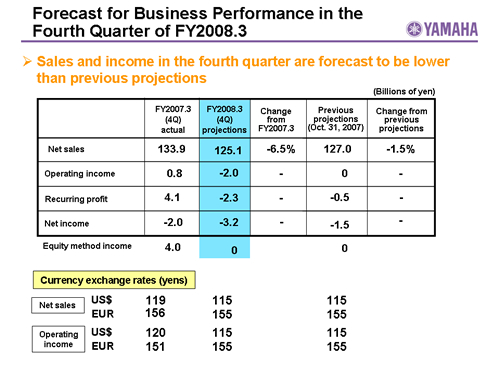 Forecast for Business Performance in the Fourth Quarter of FY2008.3

YAMAHA

➢ Sales and income in the fourth quarter are forecast to be lower than previous projections

(Billions of yen)

| | FY2007.3 (4Q) actual | FY2008.3 (4Q) projections | Change from FY2007.3 | Previous projections (Oct. 31, 2007) | Change from previous projections |
|---|---|---|---|---|---|
| Net sales | 133.9 | 125.1 | -6.5% | 127.0 | -1.5% |
| Operating income | 0.8 | -2.0 | - | 0 | - |
| Recurring profit | 4.1 | -2.3 | - | -0.5 | - |
| Net income | -2.0 | -3.2 | - | -1.5 | - |
| Equity method income | 4.0 | 0 | | 0 | |

Currency exchange rates (yens)

| | | | | |
|---|---|---|---|---|
| Net sales | US$ | 119 | 115 | 115 |
| | EUR | 156 | 155 | 155 |
| Operating income | US$ | 120 | 115 | 115 |
| | EUR | 151 | 155 | 155 |